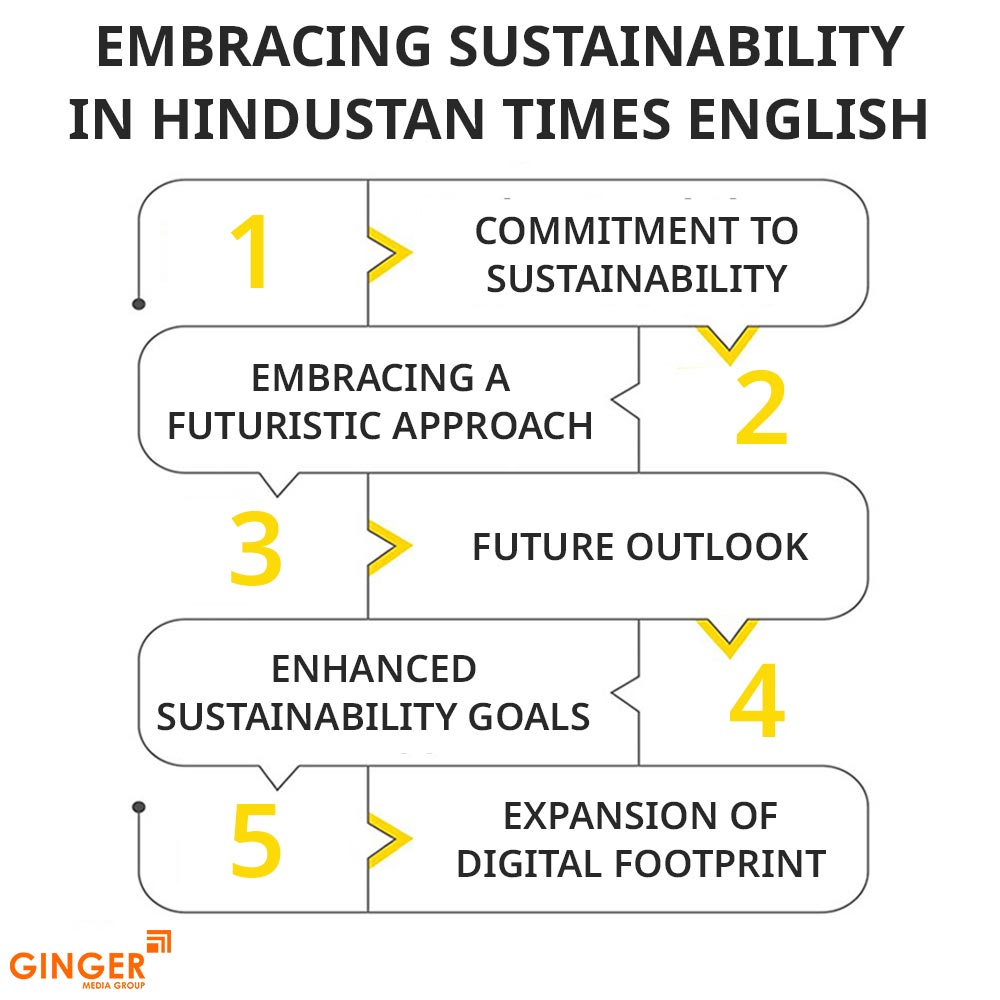 EMBRACING SUSTAINABILITY IN HINDUSTAN TIMES ENGLISH

1

COMMITMENT TO SUSTAINABILITY

EMBRACING A FUTURISTIC APPROACH

2

3

FUTURE OUTLOOK

ENHANCED SUSTAINABILITY GOALS

4

5

EXPANSION OF DIGITAL FOOTPRINT

GINGER
MEDIA GROUP